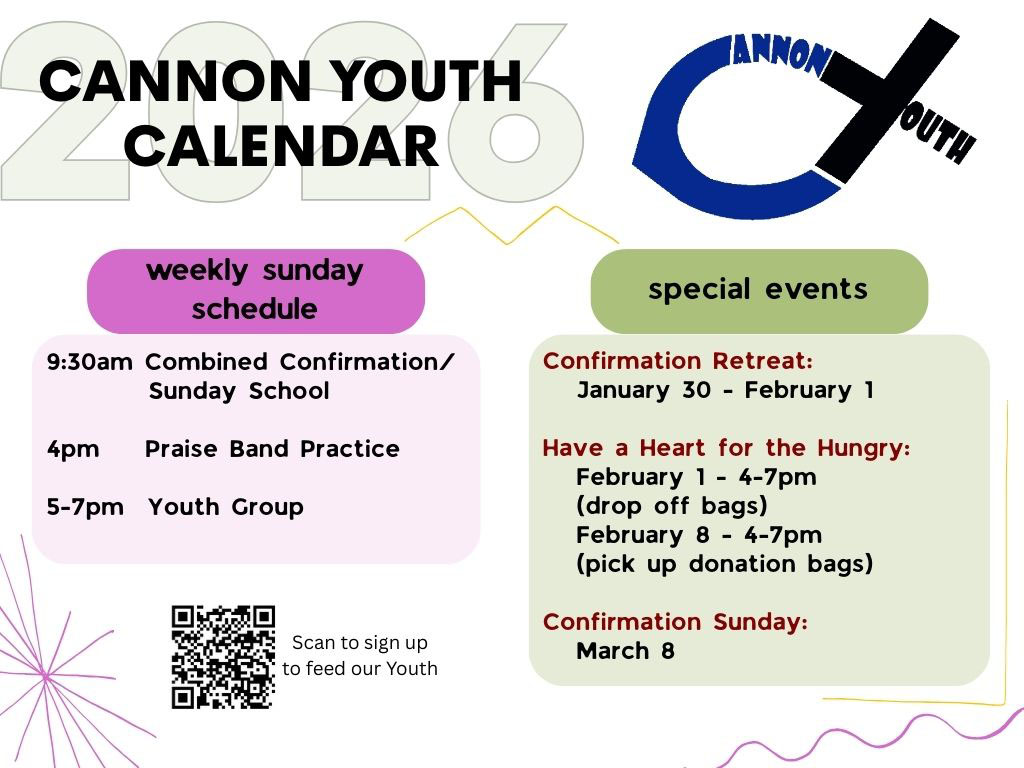 2026

CANNON YOUTH CALENDAR

CANNON YOUTH

weekly sunday schedule

9:30am Combined Confirmation/ Sunday School

4pm Praise Band Practice

5-7pm Youth Group

Scan to sign up to feed our Youth

special events

Confirmation Retreat:
January 30 - February 1

Have a Heart for the Hungry:
February 1 - 4-7pm
(drop off bags)
February 8 - 4-7pm
(pick up donation bags)

Confirmation Sunday:
March 8